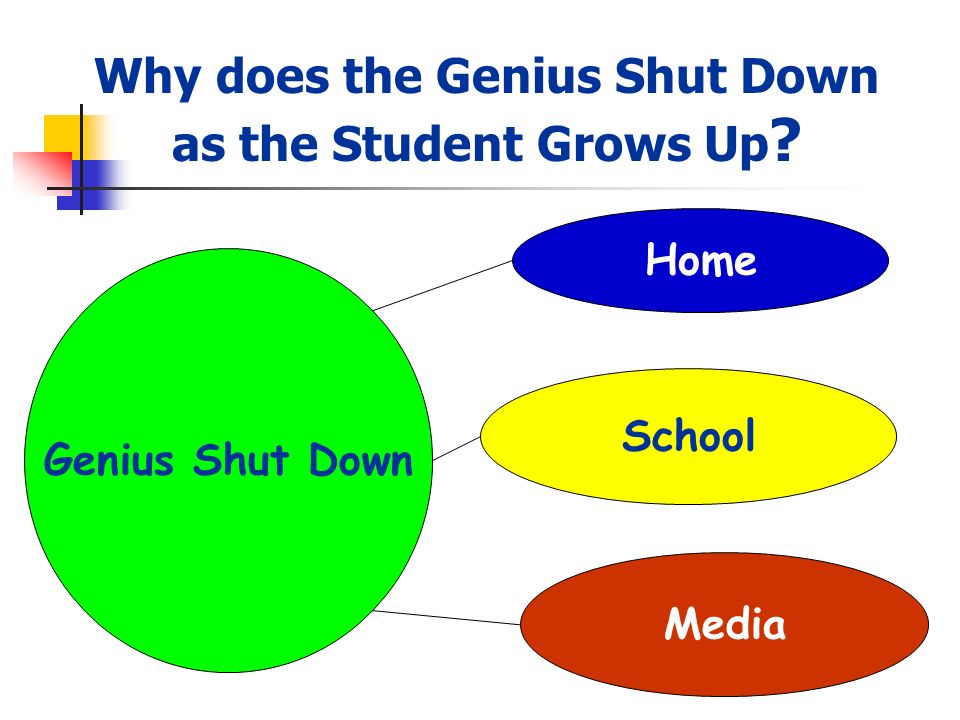 Why does the Genius Shut Down as the Student Grows Up?

Genius Shut Down

Home

School

Media